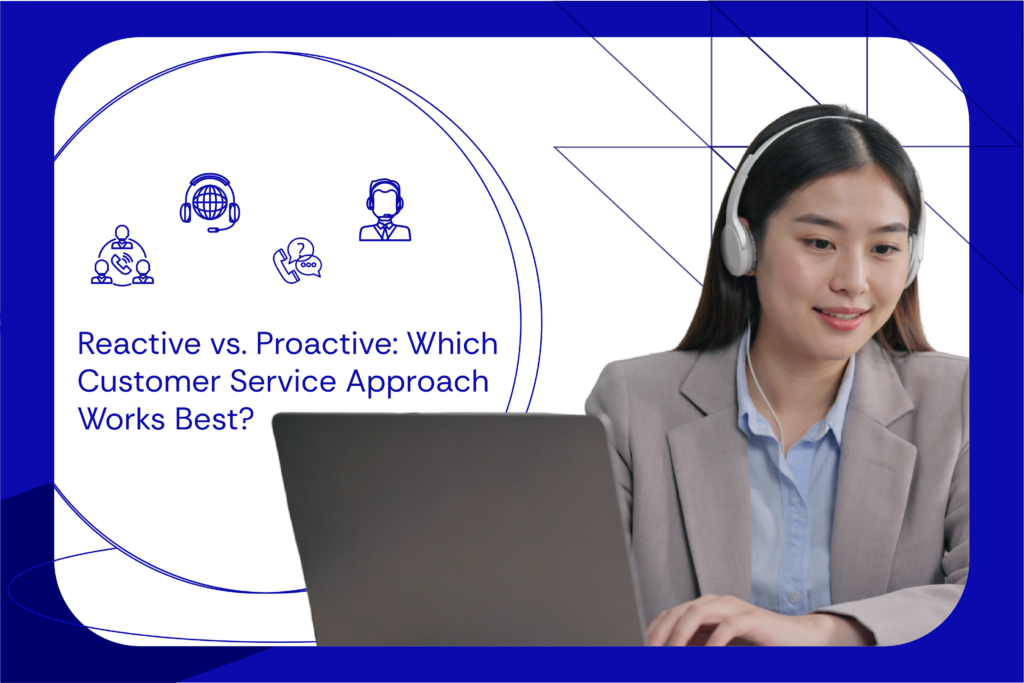 Reactive vs. Proactive: Which Customer Service Approach Works Best?